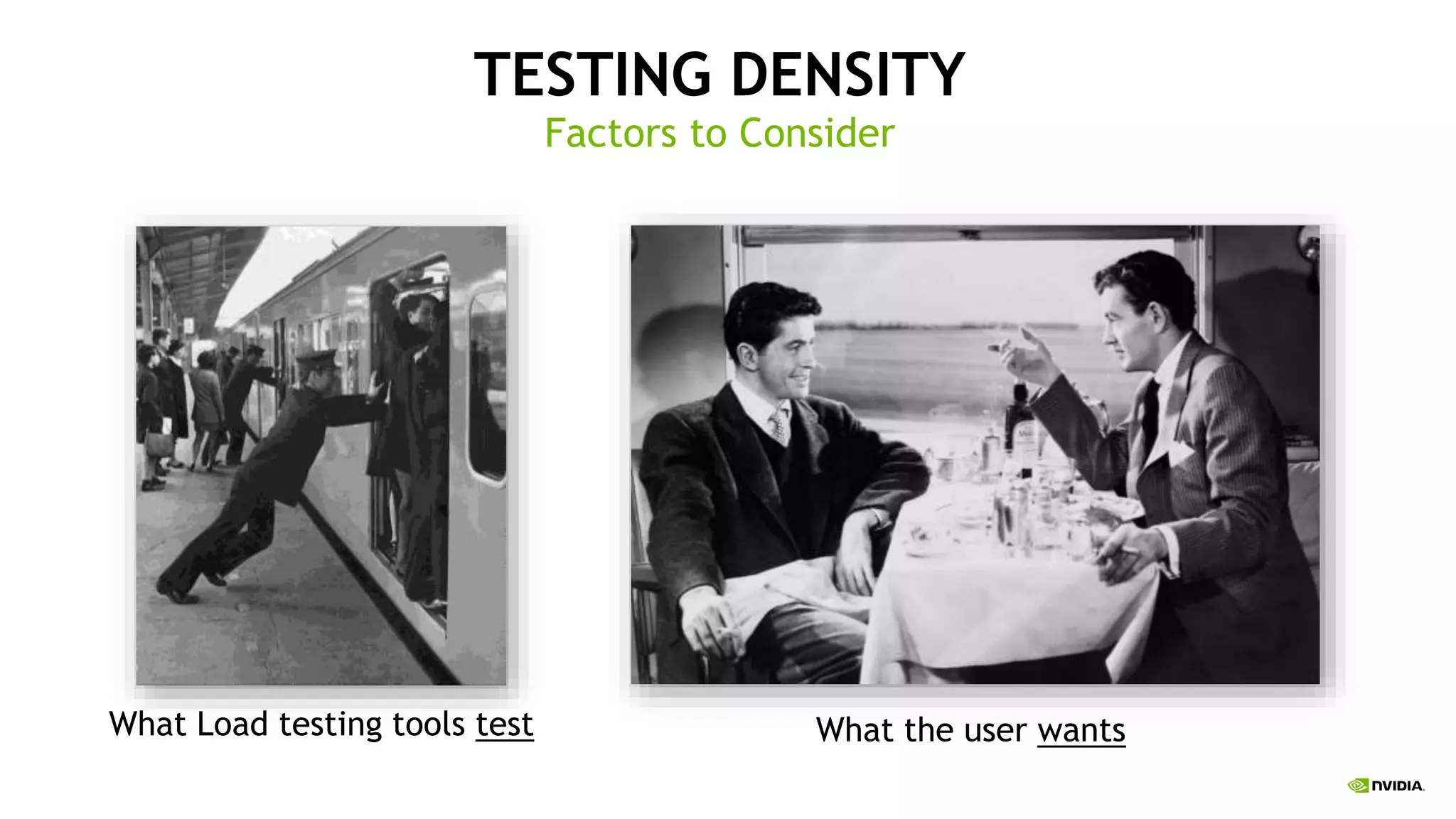 TESTING DENSITY
Factors to Consider

What Load testing tools test

What the user wants

NVIDIA.